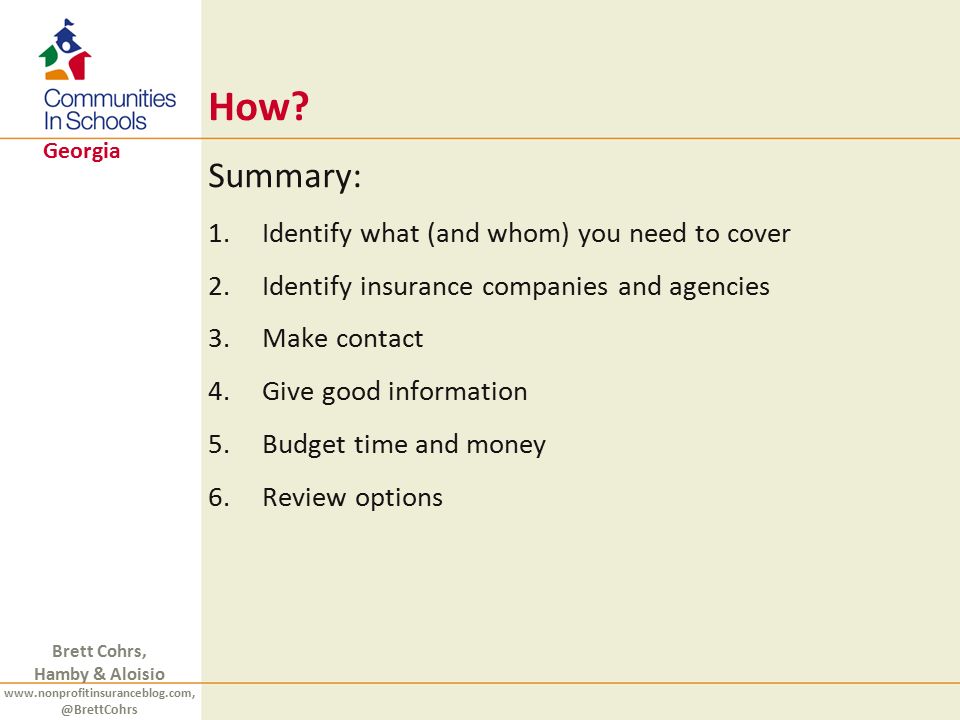 Communities In Schools
Georgia

How?

Summary:

1. Identify what (and whom) you need to cover
2. Identify insurance companies and agencies
3. Make contact
4. Give good information
5. Budget time and money
6. Review options

Brett Cohrs, Hamby & Aloisio

www.nonprofitinsuranceblog.com, @BrettCohrs